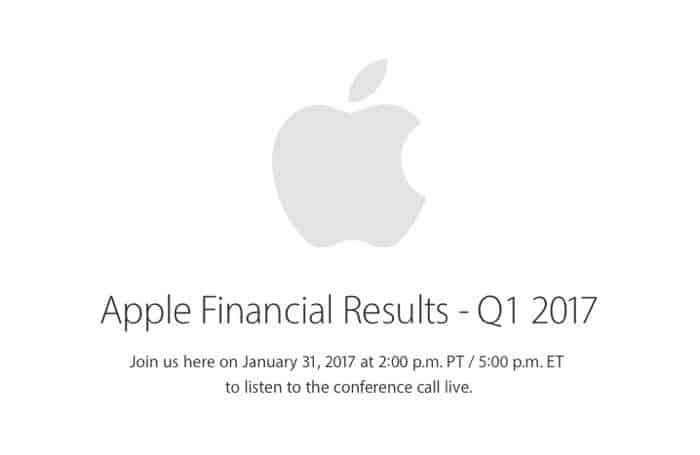 Apple Financial Results - Q1 2017

Join us here on January 31, 2017 at 2:00 p.m. PT / 5:00 p.m. ET to listen to the conference call live.